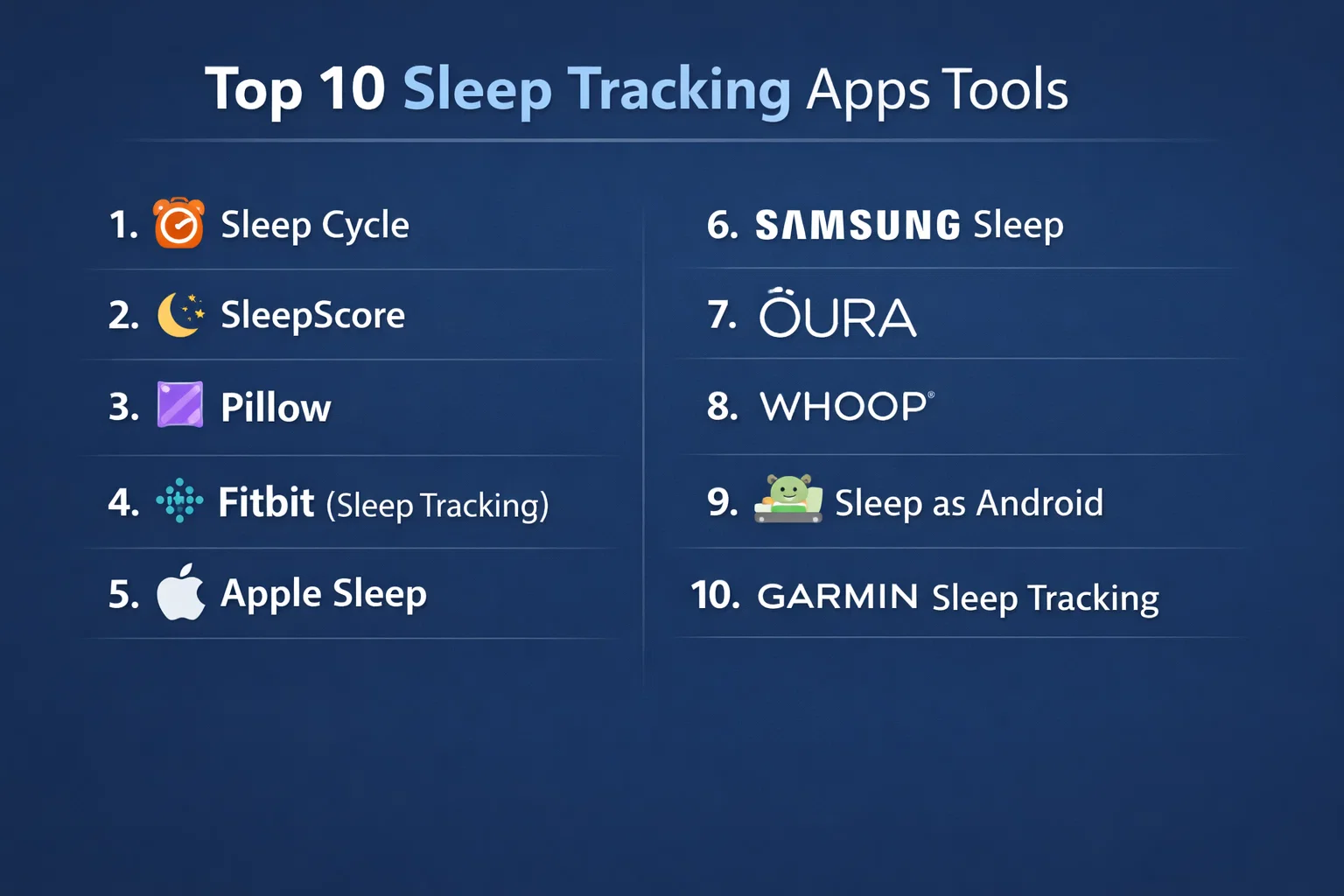 Top 10 Sleep Tracking Apps Tools

1. Sleep Cycle

2. SleepScore

3. Pillow

4. Fitbit (Sleep Tracking)

5. Apple Sleep

6. SAMSUNG Sleep

7. ŌURA

8. WHOOP®

9. Sleep as Android

10. GARMIN Sleep Tracking